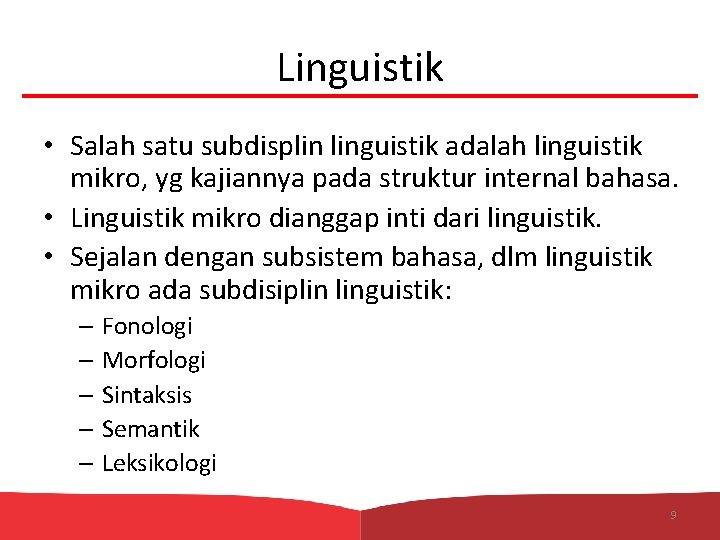 Linguistik

• Salah satu subdisplin linguistik adalah linguistik mikro, yg kajiannya pada struktur internal bahasa.
• Linguistik mikro dianggap inti dari linguistik.
• Sejalan dengan subsistem bahasa, dlm linguistik mikro ada subdisiplin linguistik:
– Fonologi
– Morfologi
– Sintaksis
– Semantik
– Leksikologi

9